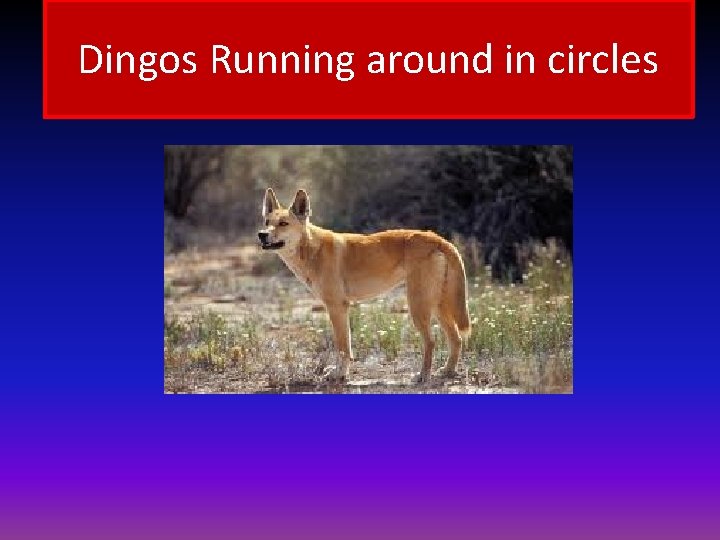 Dingos Running around in circles